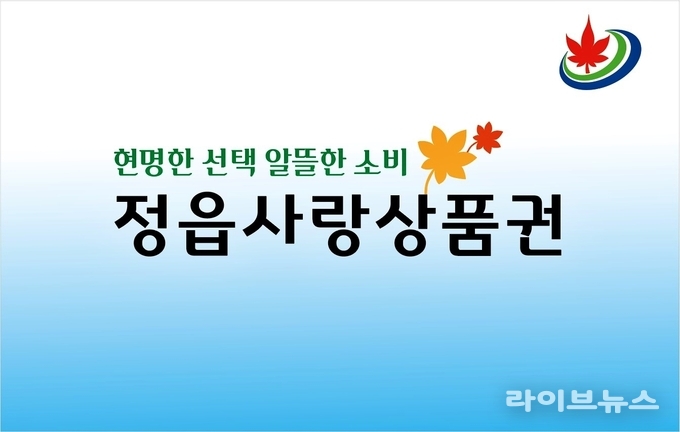 현명한 선택 알뜰한 소비
정읍사랑상품권

라이브뉴스